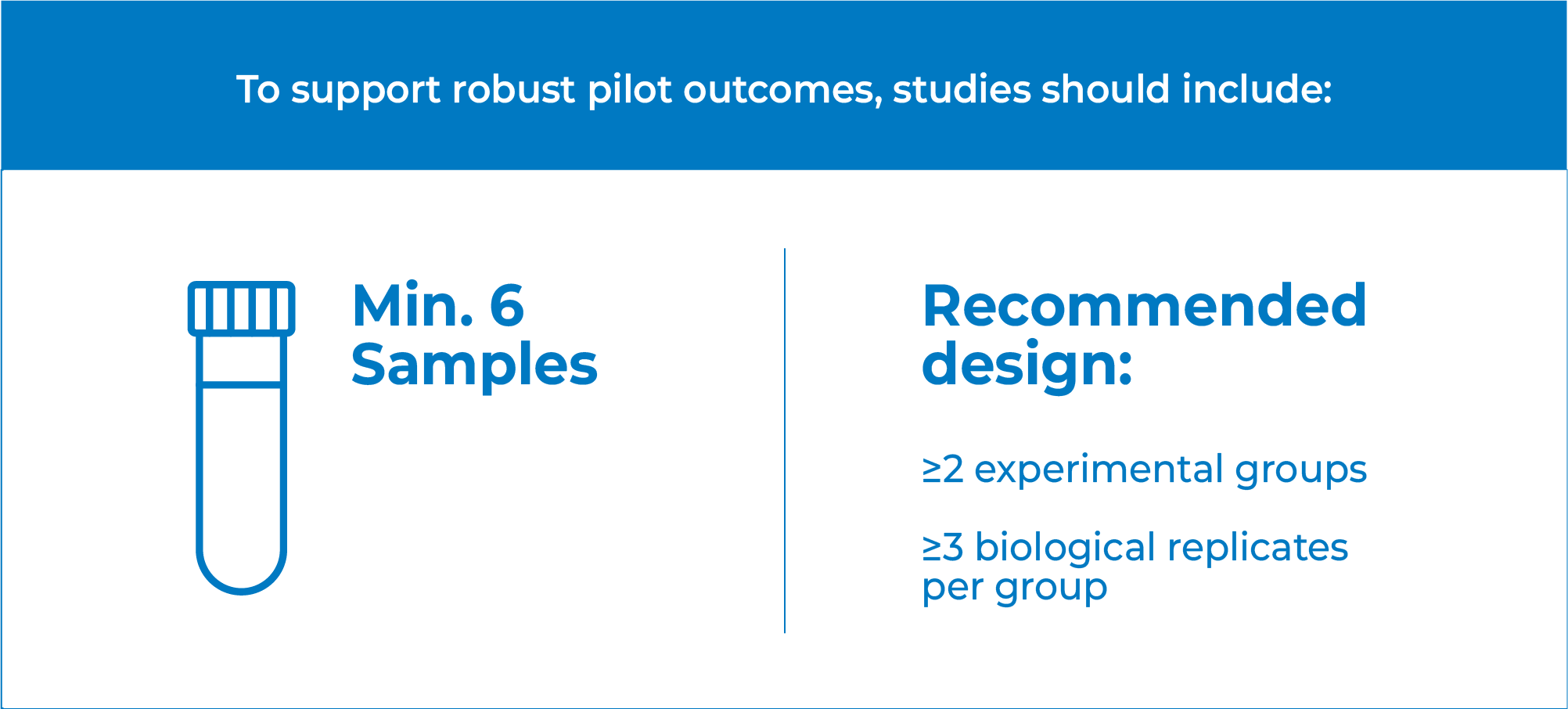 To support robust pilot outcomes, studies should include:

Min. 6 Samples

Recommended design:

≥2 experimental groups

≥3 biological replicates per group